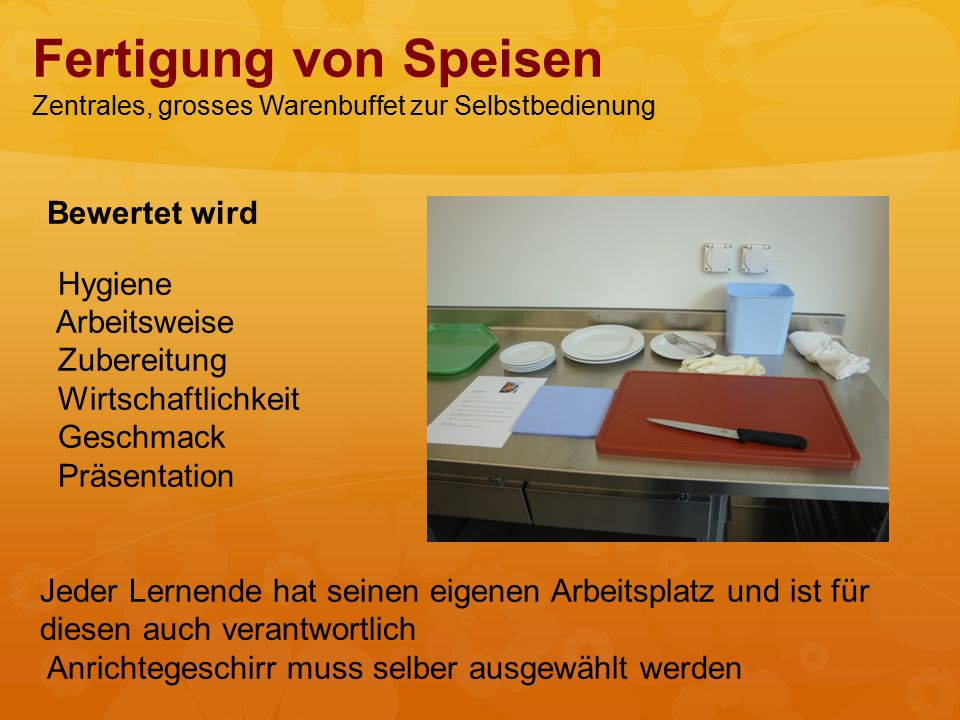 Fertigung von Speisen
Zentrales, grosses Warenbuffet zur Selbstbedienung

Bewertet wird

Hygiene
Arbeitsweise
Zubereitung
Wirtschaftlichkeit
Geschmack
Präsentation

Jeder Lernende hat seinen eigenen Arbeitsplatz und ist für diesen auch verantwortlich
Anrichtegeschirr muss selber ausgewählt werden